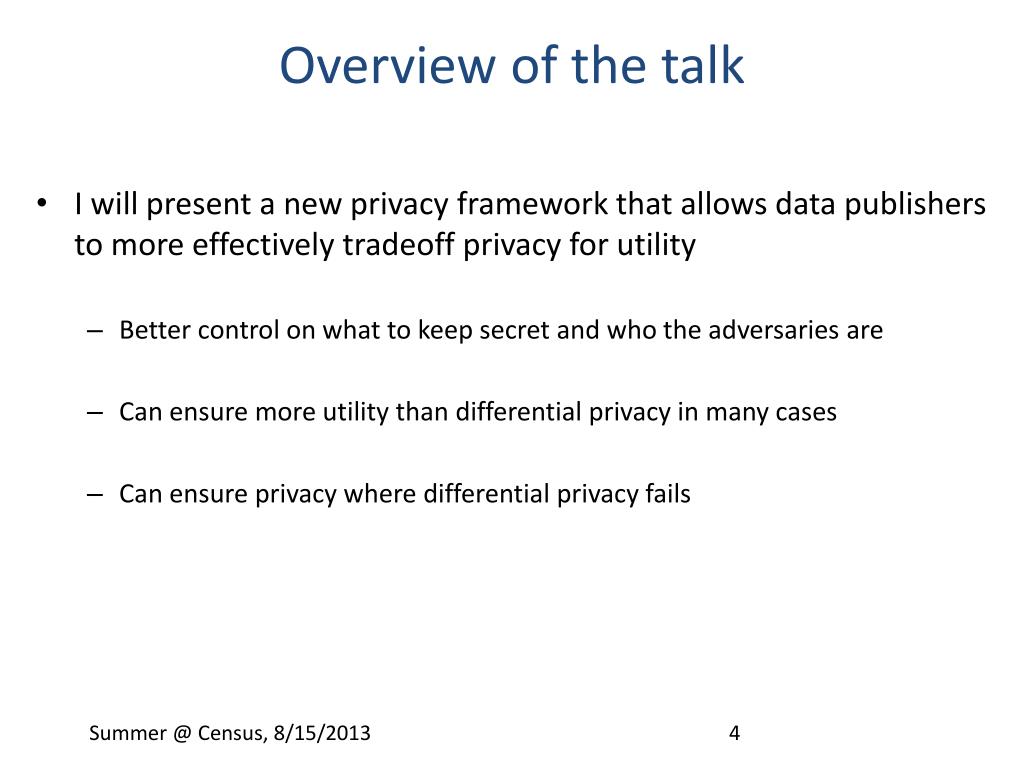 Overview of the talk

• I will present a new privacy framework that allows data publishers to more effectively tradeoff privacy for utility

– Better control on what to keep secret and who the adversaries are

– Can ensure more utility than differential privacy in many cases

– Can ensure privacy where differential privacy fails

Summer @ Census, 8/15/2013

4